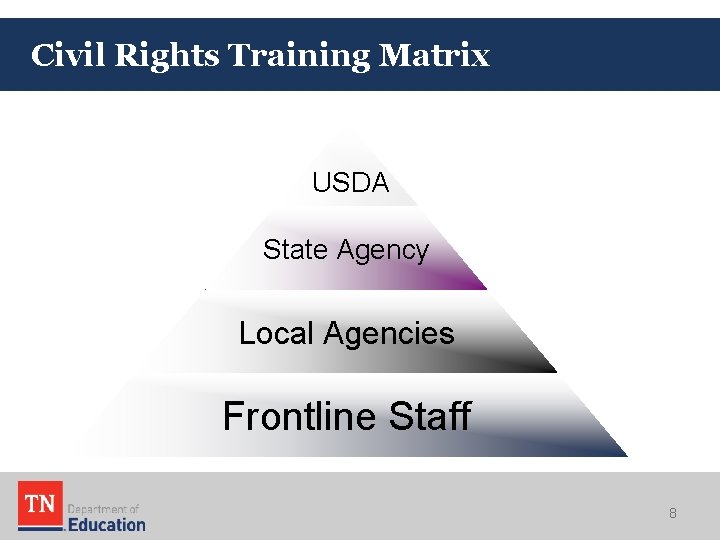 Civil Rights Training Matrix

USDA

State Agency

Local Agencies

Frontline Staff

TN Department of Education

8